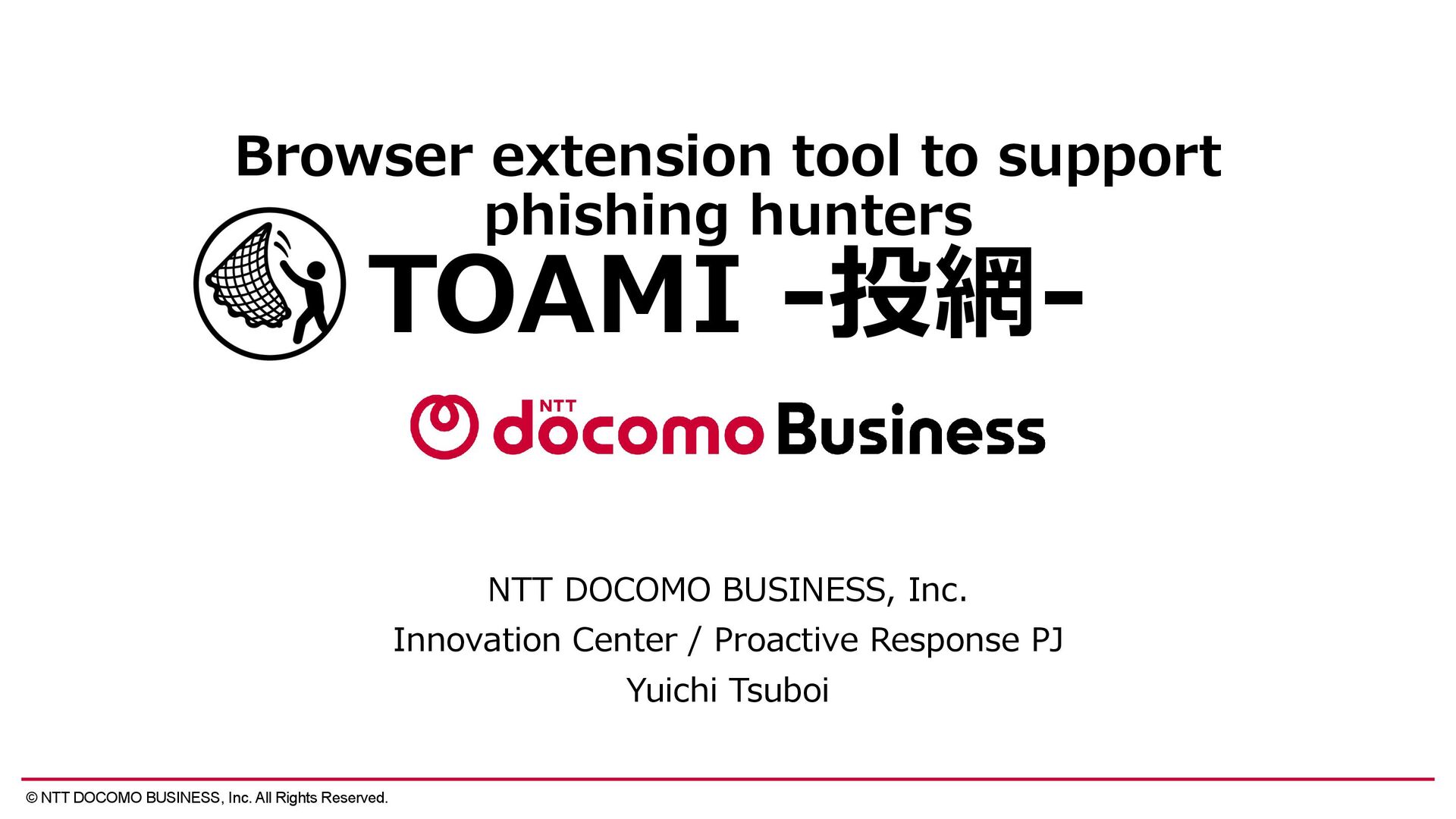 Browser extension tool to support phishing hunters

TOAMI -投網-

NTT docomo Business

NTT DOCOMO BUSINESS, Inc.
Innovation Center / Proactive Response PJ
Yuichi Tsuboi

© NTT DOCOMO BUSINESS, Inc. All Rights Reserved.